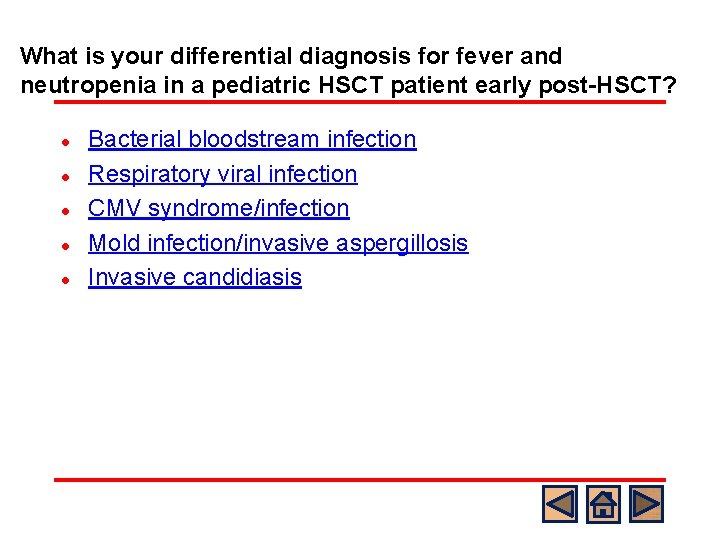 What is your differential diagnosis for fever and neutropenia in a pediatric HSCT patient early post-HSCT?

- Bacterial bloodstream infection
- Respiratory viral infection
- CMV syndrome/infection
- Mold infection/invasive aspergillosis
- Invasive candidiasis